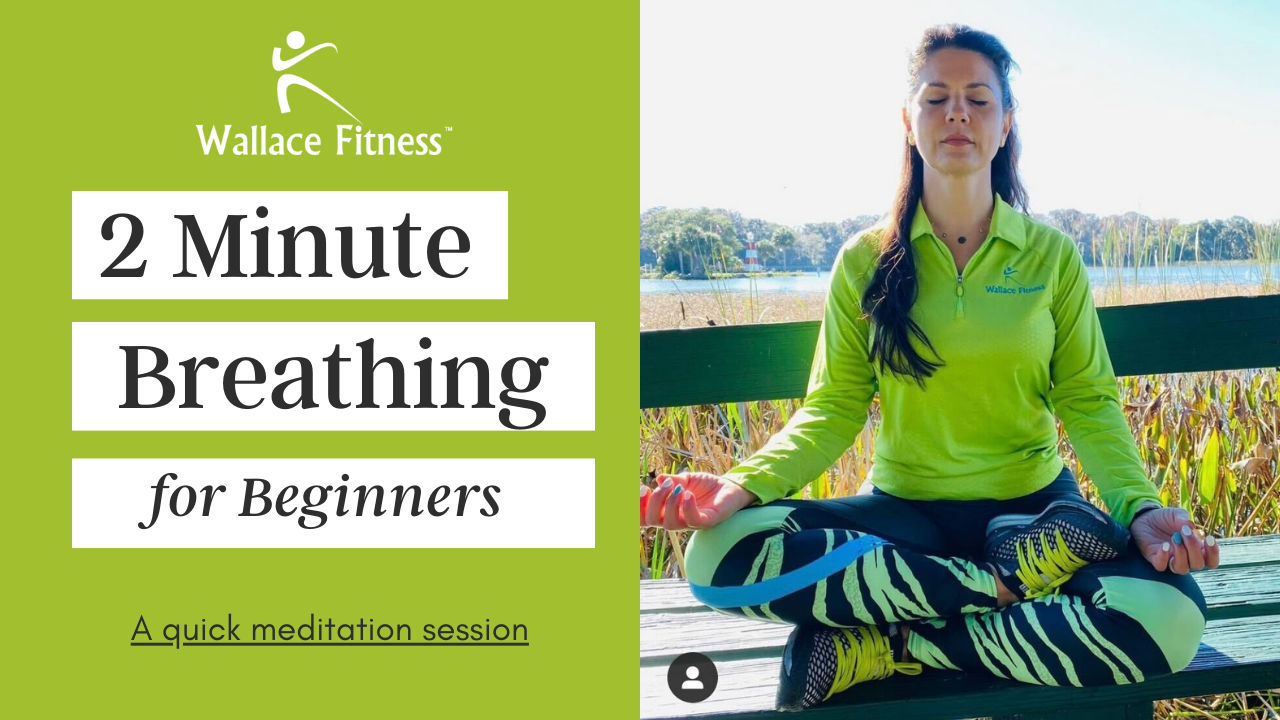 Wallace Fitness™

2 Minute

Breathing

for Beginners

A quick meditation session

Wallace Fitness